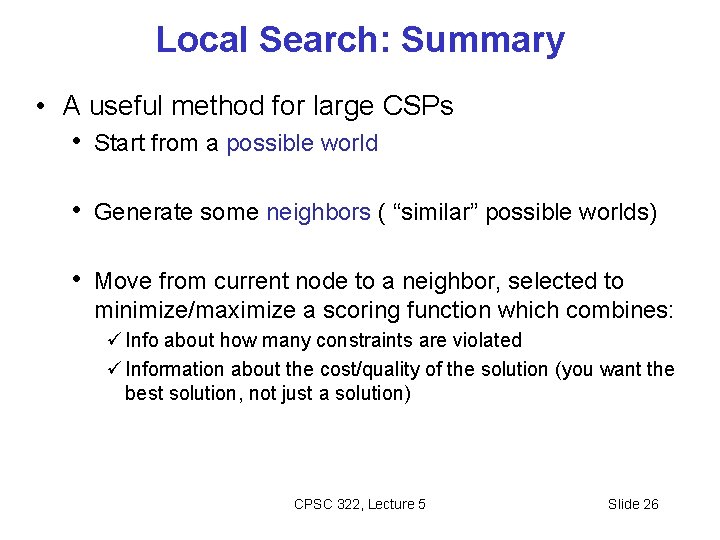 Local Search: Summary

• A useful method for large CSPs

• Start from a possible world

• Generate some neighbors ( “similar” possible worlds)

• Move from current node to a neighbor, selected to minimize/maximize a scoring function which combines:

✓ Info about how many constraints are violated

✓ Information about the cost/quality of the solution (you want the best solution, not just a solution)

CPSC 322, Lecture 5

Slide 26